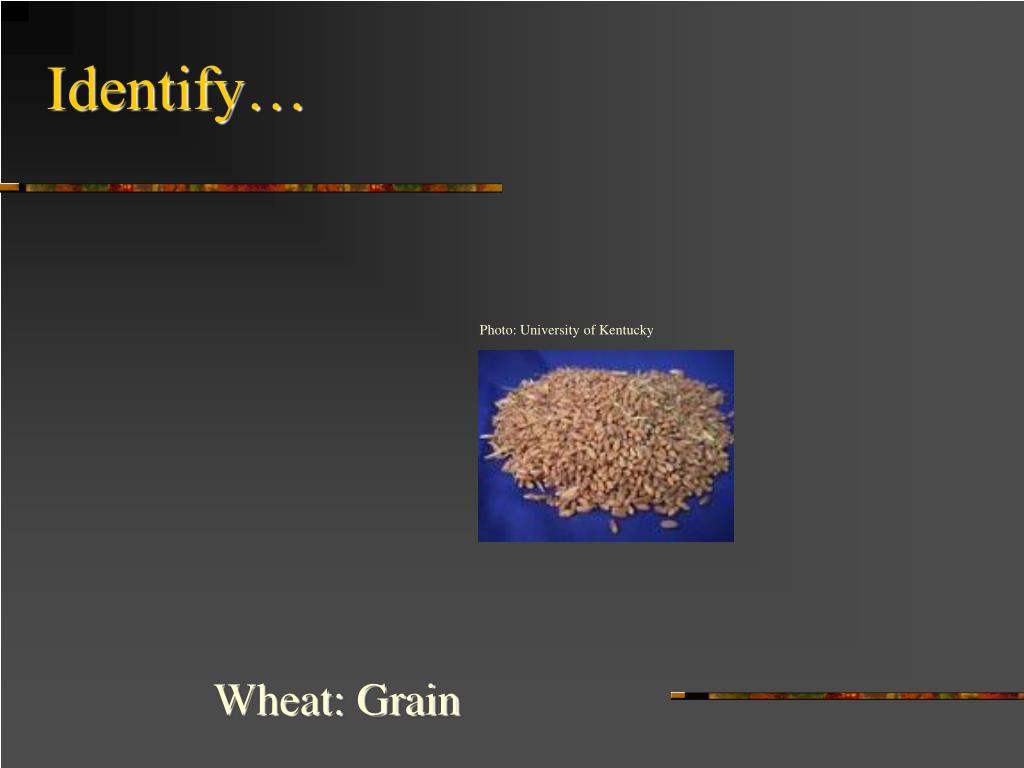 Identify…

Photo: University of Kentucky

Wheat: Grain